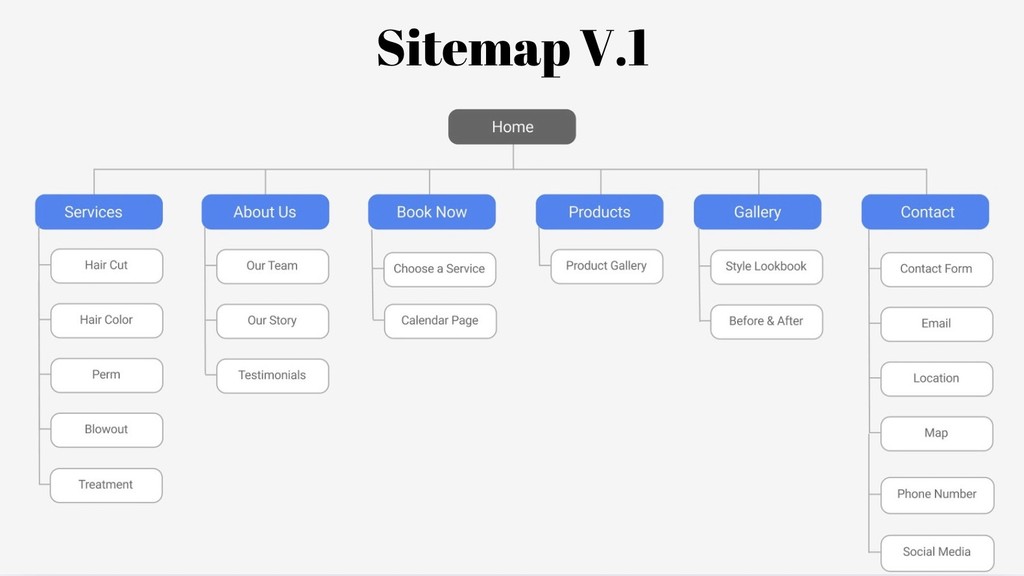 Sitemap V.1

Home

Services
Hair Cut
Hair Color
Perm
Blowout
Treatment

About Us
Our Team
Our Story
Testimonials

Book Now
Choose a Service
Calendar Page

Products
Product Gallery

Gallery
Style Lookbook
Before & After

Contact
Contact Form
Email
Location
Map
Phone Number
Social Media